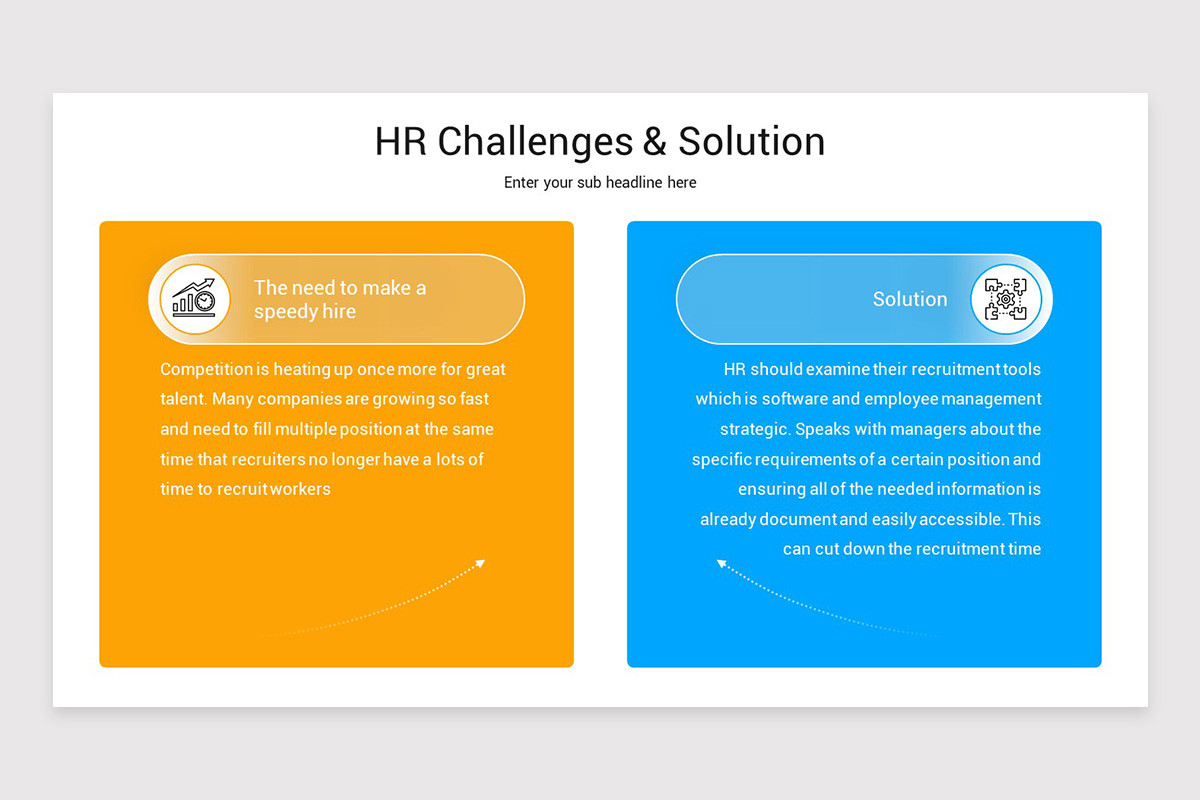 HR Challenges & Solution

Enter your sub headline here

The need to make a speedy hire

Competition is heating up once more for great talent. Many companies are growing so fast and need to fill multiple position at the same time that recruiters no longer have a lots of time to recruit workers

Solution

HR should examine their recruitment tools which is software and employee management strategic. Speaks with managers about the specific requirements of a certain position and ensuring all of the needed information is already document and easily accessible. This can cut down the recruitment time